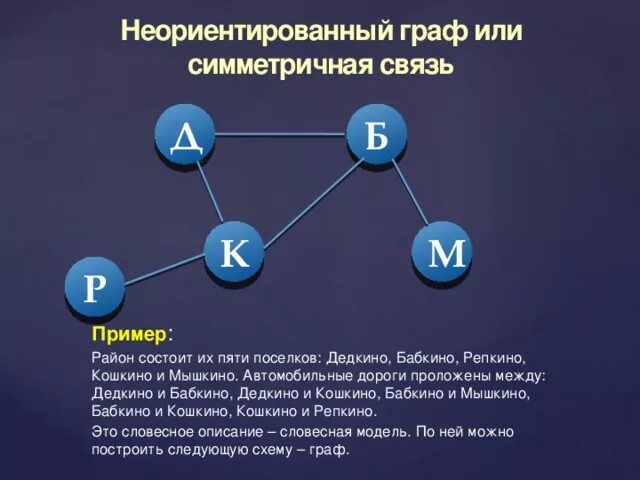 Неориентированный граф или симметричная связь

Д

Б

К

М

Р

Пример:

Район состоит их пяти поселков: Дедкино, Бабкино, Репкино, Кошкино и Мышкино. Автомобильные дороги проложены между: Дедкино и Бабкино, Дедкино и Кошкино, Бабкино и Мышкино, Бабкино и Кошкино, Кошкино и Репкино.

Это словесное описание – словесная модель. По ней можно построить следующую схему – граф.